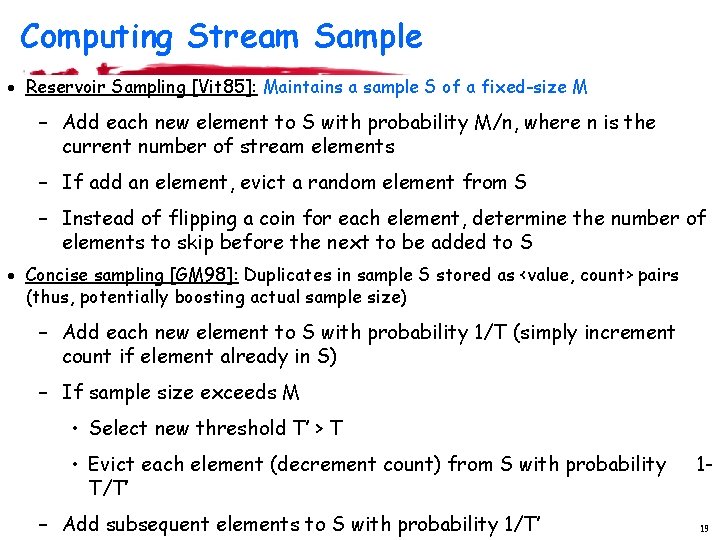 Computing Stream Sample

• Reservoir Sampling [Vit85]: Maintains a sample S of a fixed-size M

- Add each new element to S with probability M/n, where n is the current number of stream elements

- If add an element, evict a random element from S

- Instead of flipping a coin for each element, determine the number of elements to skip before the next to be added to S

• Concise sampling [GM98]: Duplicates in sample S stored as <value, count> pairs (thus, potentially boosting actual sample size)

- Add each new element to S with probability 1/T (simply increment count if element already in S)

- If sample size exceeds M

• Select new threshold T' > T

• Evict each element (decrement count) from S with probability 1-T/T'

- Add subsequent elements to S with probability 1/T'

19